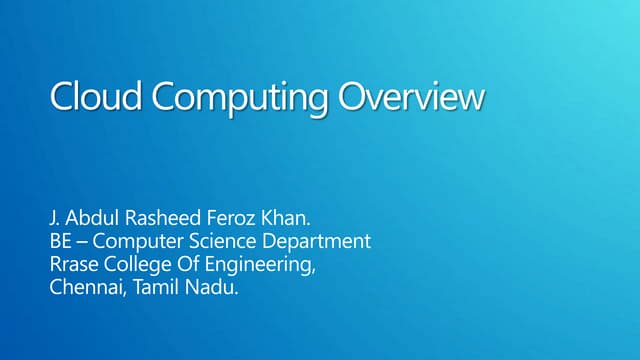 Cloud Computing Overview

J. Abdul Rasheed Feroz Khan.
BE – Computer Science Department
Rrase College Of Engineering,
Chennai, Tamil Nadu.